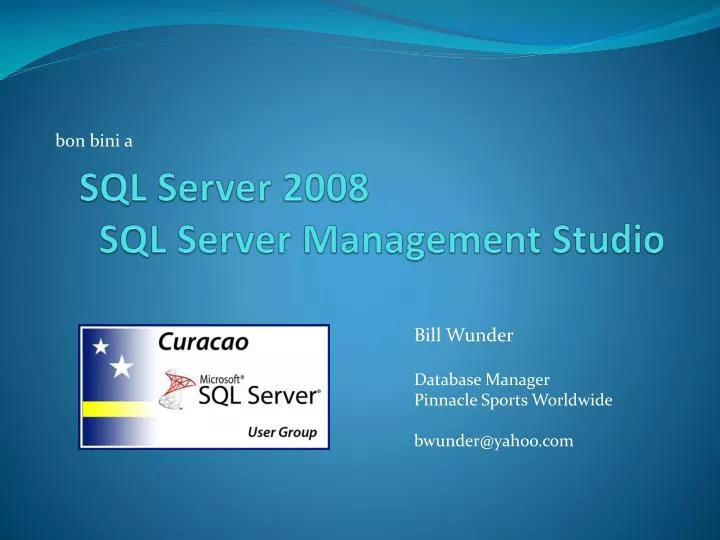 bon bini a

SQL Server 2008
SQL Server Management Studio

Curacao
Microsoft® SQL Server®
User Group

Bill Wunder

Database Manager
Pinnacle Sports Worldwide

bwunder@yahoo.com